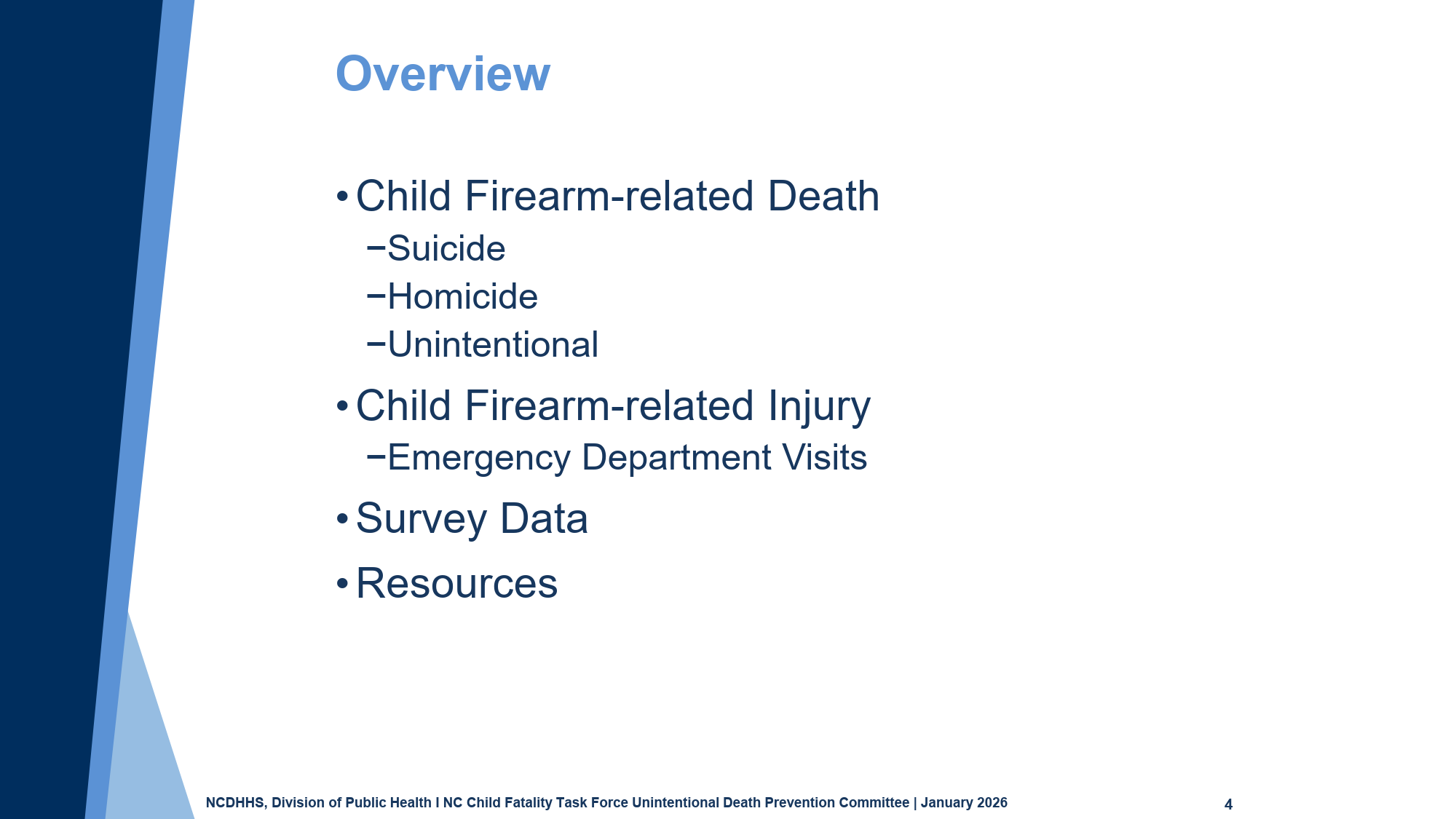 Overview

• Child Firearm-related Death
 – Suicide
 – Homicide
 – Unintentional
• Child Firearm-related Injury
 – Emergency Department Visits
• Survey Data
• Resources

NCDHHS, Division of Public Health I NC Child Fatality Task Force Unintentional Death Prevention Committee | January 2026

4